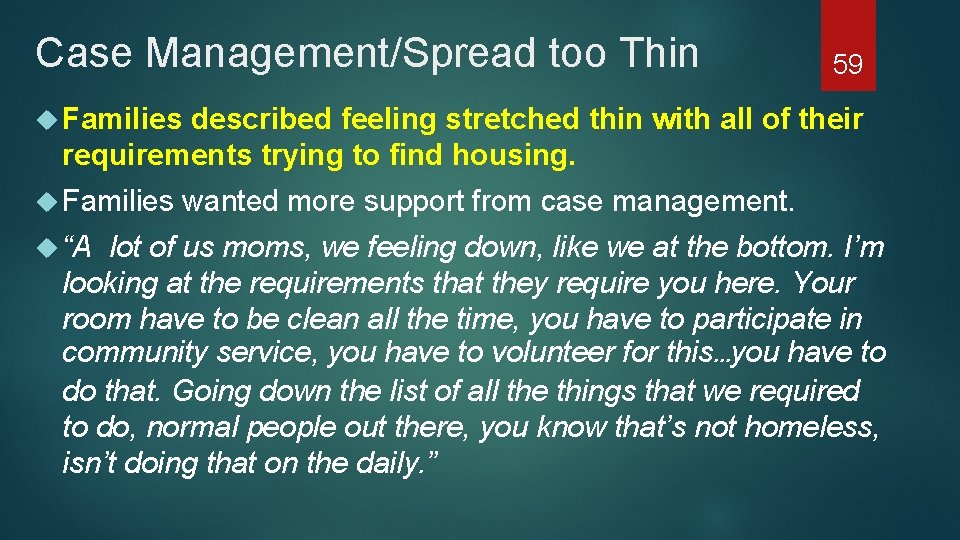 Case Management/Spread too Thin

59

Families described feeling stretched thin with all of their requirements trying to find housing.

Families wanted more support from case management.

“A lot of us moms, we feeling down, like we at the bottom. I’m looking at the requirements that they require you here. Your room have to be clean all the time, you have to participate in community service, you have to volunteer for this…you have to do that. Going down the list of all the things that we required to do, normal people out there, you know that’s not homeless, isn’t doing that on the daily.”